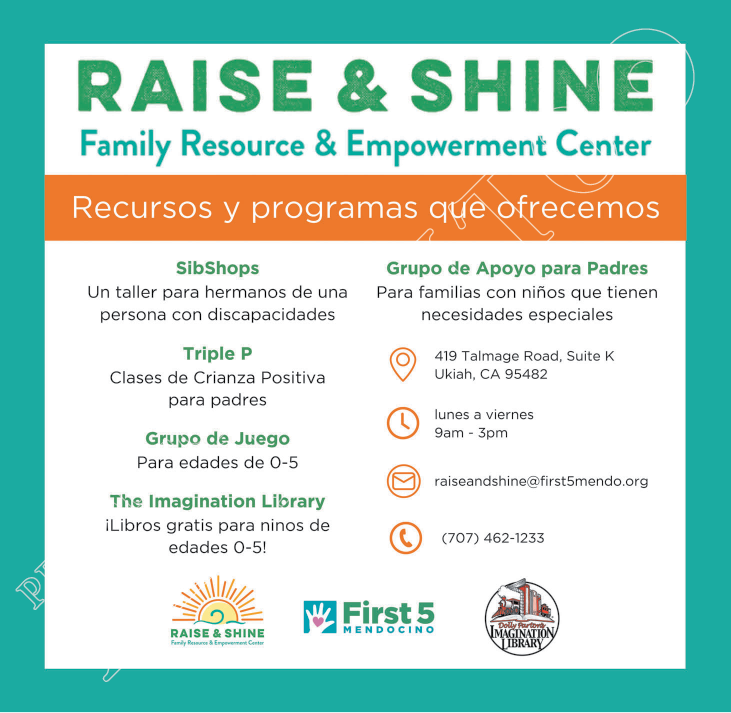 RAISE & SHINE
Family Resource & Empowerment Center

Recursos y programas que ofrecemos

SibShops
Un taller para hermanos de una persona con discapacidades

Triple P
Clases de Crianza Positiva para padres

Grupo de Juego
Para edades de 0-5

The Imagination Library
¡Libros gratis para ninos de edades 0-5!

Grupo de Apoyo para Padres
Para familias con niños que tienen necesidades especiales

419 Talmage Road, Suite K
Ukiah, CA 95482

lunes a viernes
9am - 3pm

raiseandshine@first5mendo.org

(707) 462-1233

RAISE & SHINE
Family Resource & Empowerment Center

First 5
MENDOCINO

Dolly Parton's
IMAGINATION LIBRARY